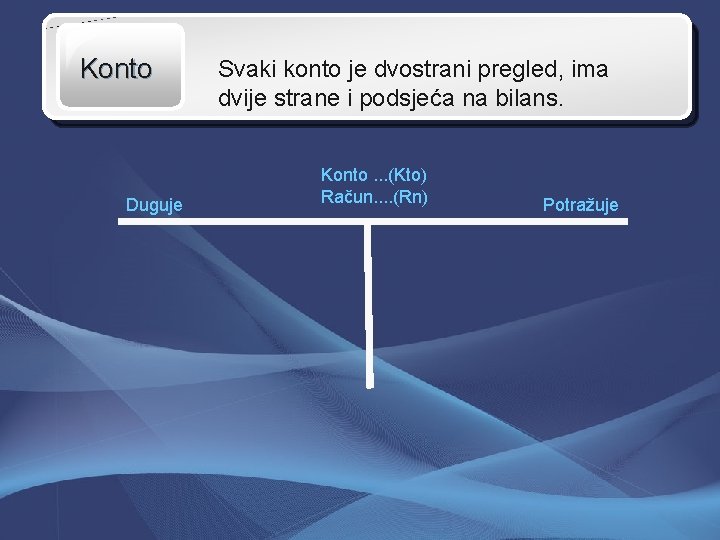 Konto

Svaki konto je dvostrani pregled, ima dvije strane i podsjeća na bilans.

Konto ...(Kto)
Račun....(Rn)

Duguje

Potražuje